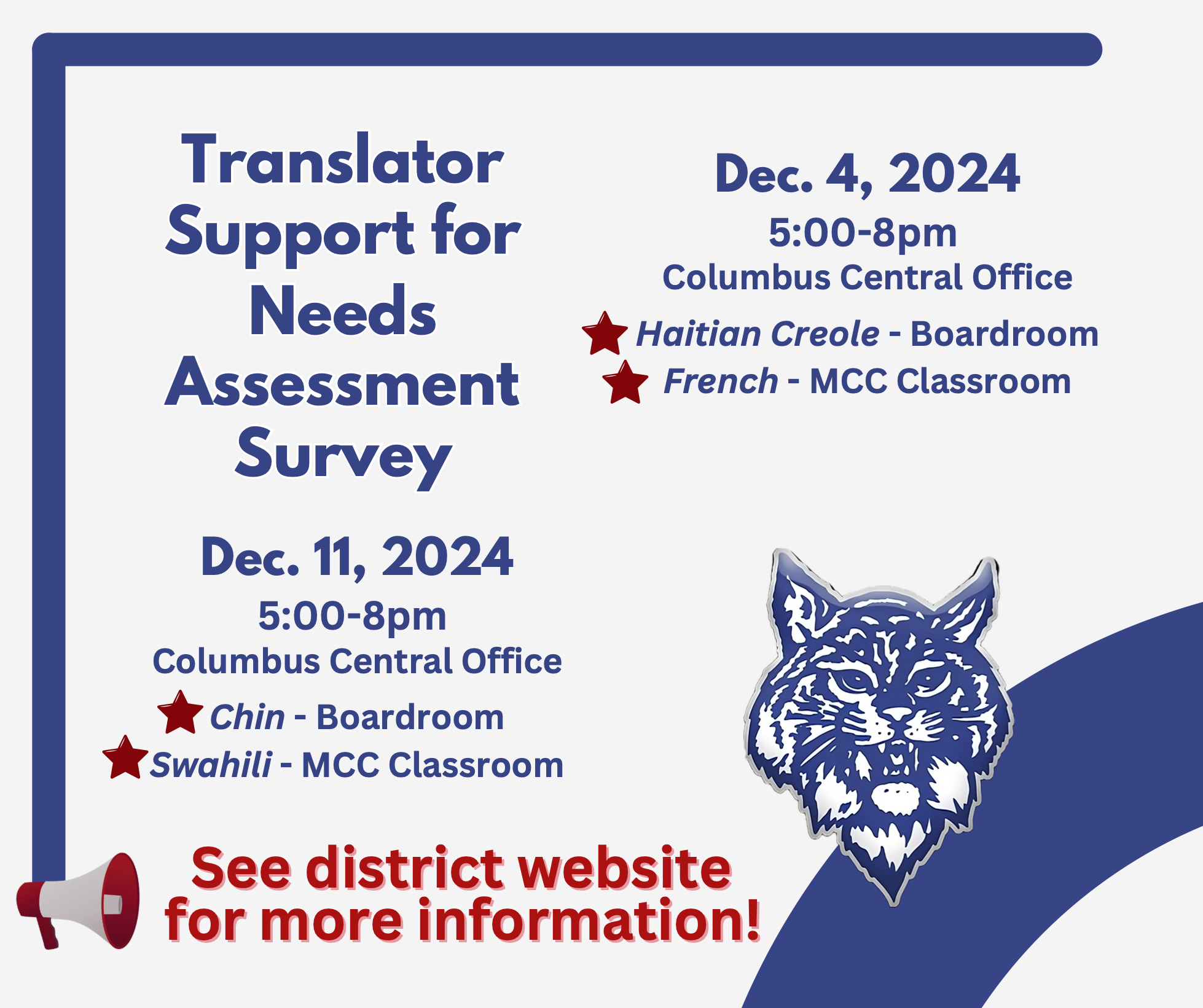 Translator Support for Needs Assessment Survey

Dec. 4, 2024
5:00-8pm
Columbus Central Office
Haitian Creole - Boardroom
French - MCC Classroom

Dec. 11, 2024
5:00-8pm
Columbus Central Office
Chin - Boardroom
Swahili - MCC Classroom

See district website for more information!